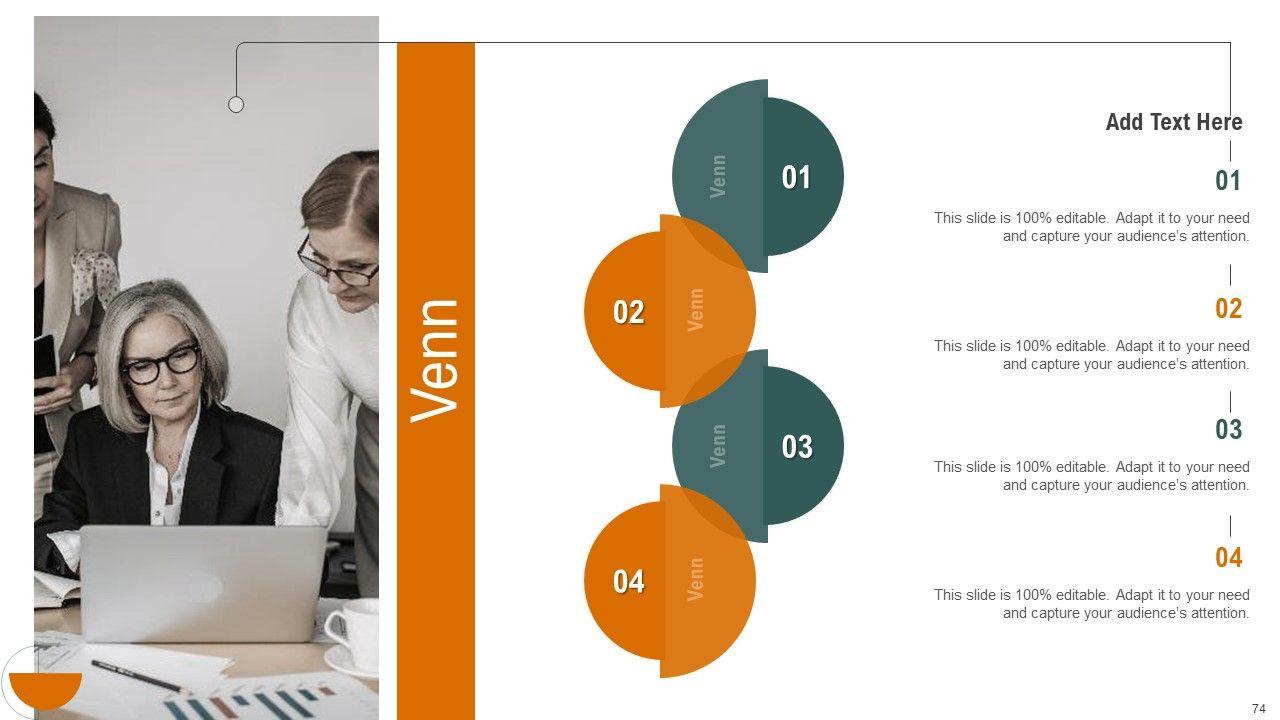 Venn

Venn
01

02
Venn

Venn
03

04
Venn

Add Text Here

01
This slide is 100% editable. Adapt it to your need and capture your audience's attention.

02
This slide is 100% editable. Adapt it to your need and capture your audience's attention.

03
This slide is 100% editable. Adapt it to your need and capture your audience's attention.

04
This slide is 100% editable. Adapt it to your need and capture your audience's attention.

74